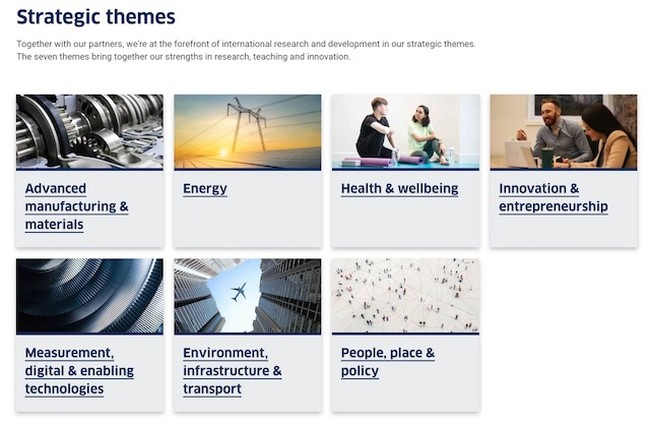 Strategic themes

Together with our partners, we're at the forefront of international research and development in our strategic themes. The seven themes bring together our strengths in research, teaching and innovation.

Advanced manufacturing & materials

Energy

Health & wellbeing

Innovation & entrepreneurship

Measurement, digital & enabling technologies

Environment, infrastructure & transport

People, place & policy